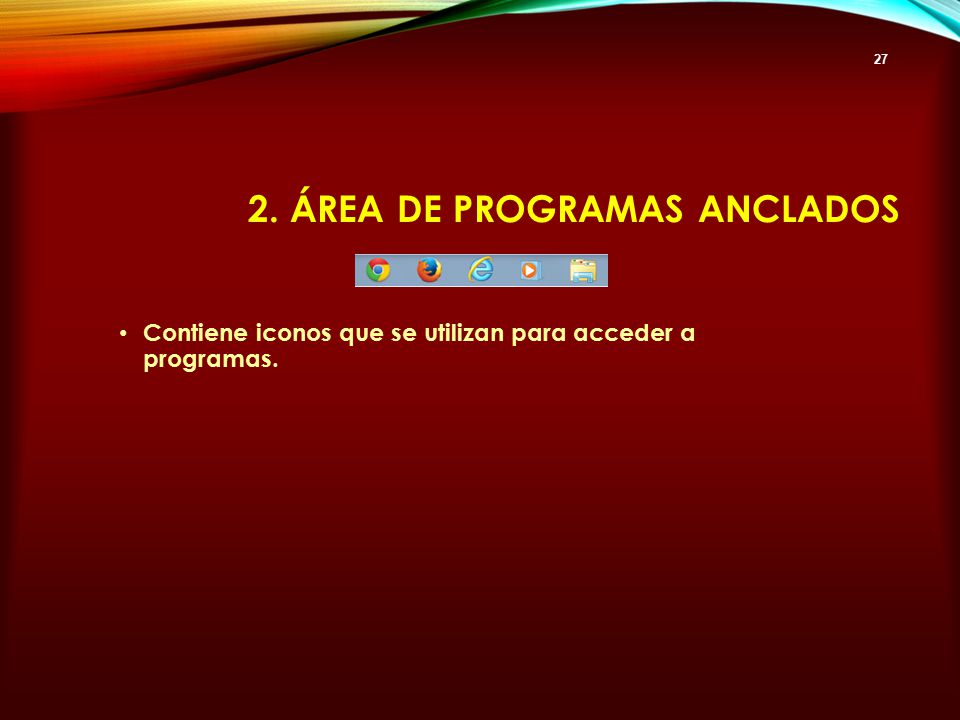 27

2. ÁREA DE PROGRAMAS ANCLADOS

• Contiene iconos que se utilizan para acceder a programas.